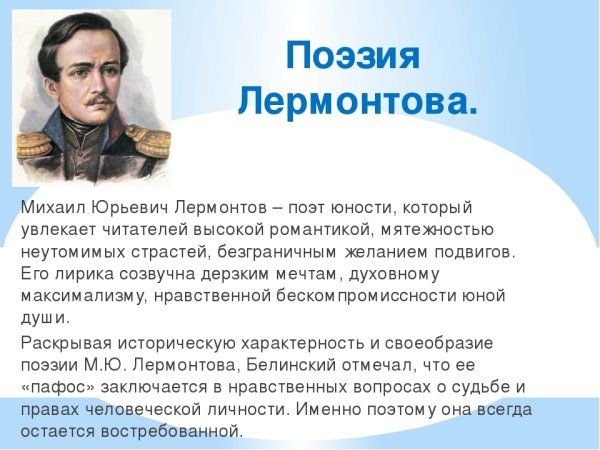 Поэзия Лермонтова.

Михаил Юрьевич Лермонтов – поэт юности, который увлекает читателей высокой романтикой, мятежностью неутомимых страстей, безграничным желанием подвигов. Его лирика созвучна дерзким мечтам, духовному максимализму, нравственной бескомпромиссности юной души.

Раскрывая историческую характерность и своеобразие поэзии М.Ю. Лермонтова, Белинский отмечал, что ее «пафос» заключается в нравственных вопросах о судьбе и правах человеческой личности. Именно поэтому она всегда остается востребованной.